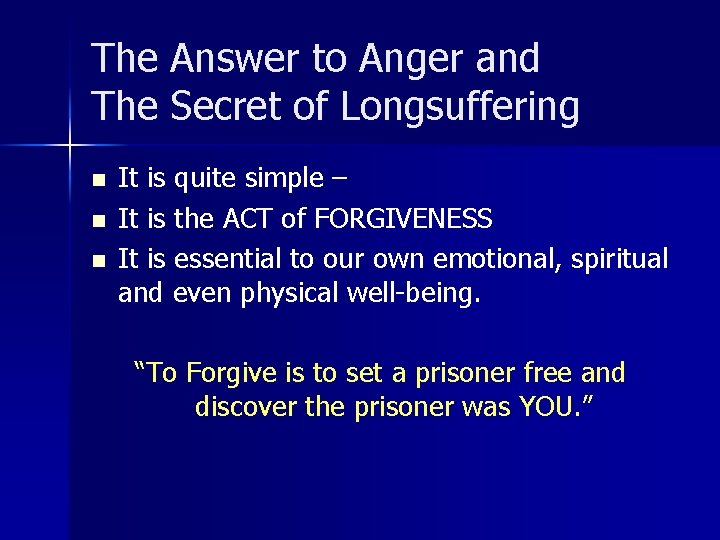 The Answer to Anger and
The Secret of Longsuffering

- It is quite simple –
- It is the ACT of FORGIVENESS
- It is essential to our own emotional, spiritual and even physical well-being.

“To Forgive is to set a prisoner free and discover the prisoner was YOU.”